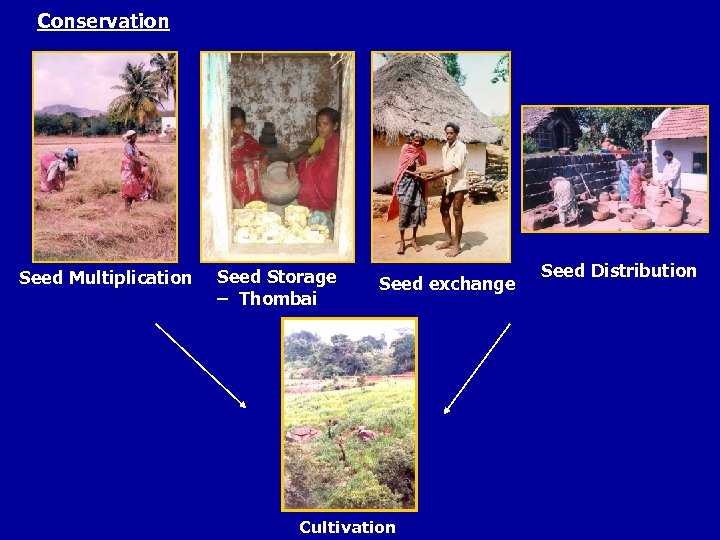 Conservation

Seed Multiplication

Seed Storage – Thombai

Seed exchange

Seed Distribution

Cultivation